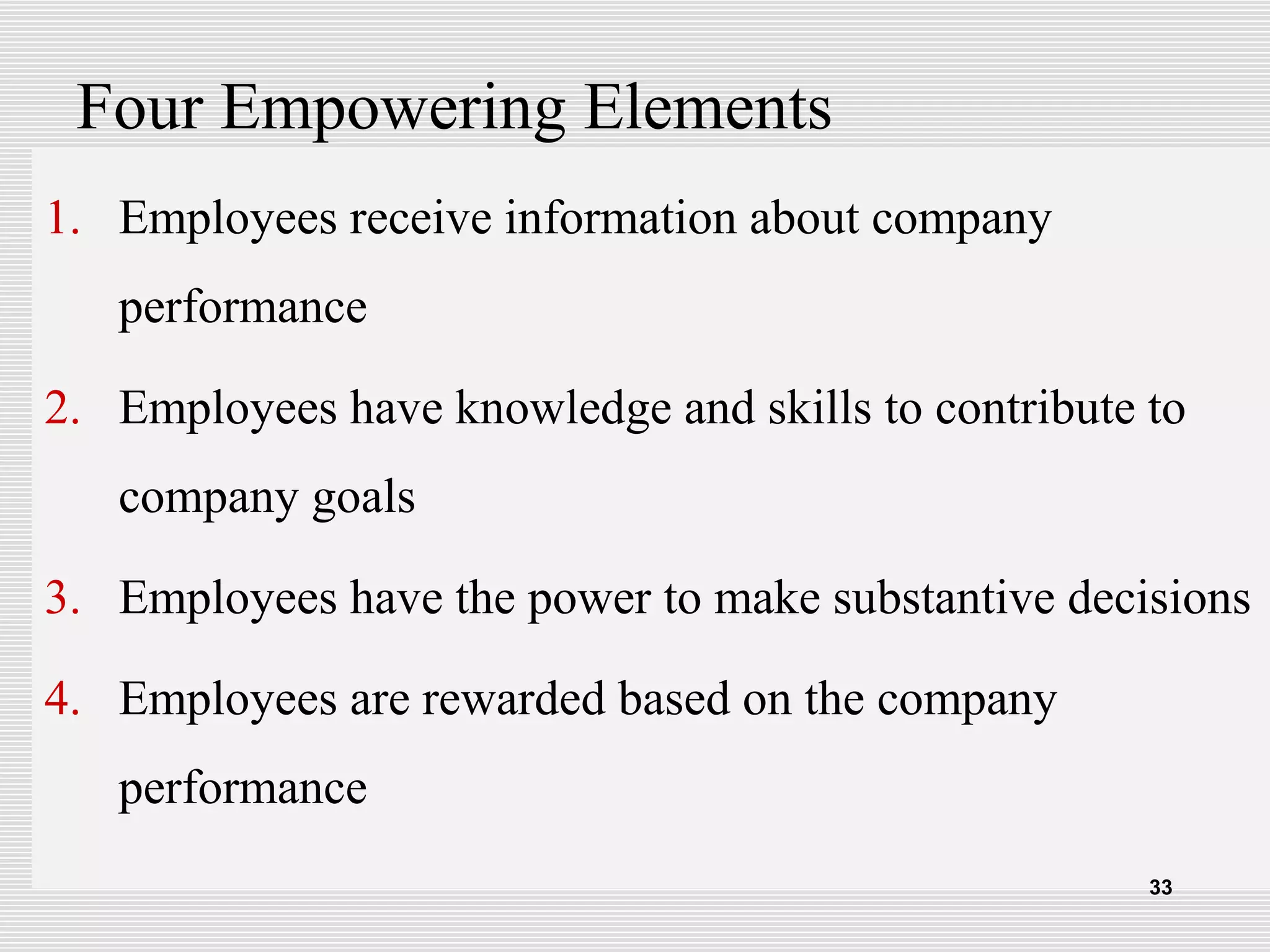 Four Empowering Elements

1. Employees receive information about company performance

2. Employees have knowledge and skills to contribute to company goals

3. Employees have the power to make substantive decisions

4. Employees are rewarded based on the company performance

33